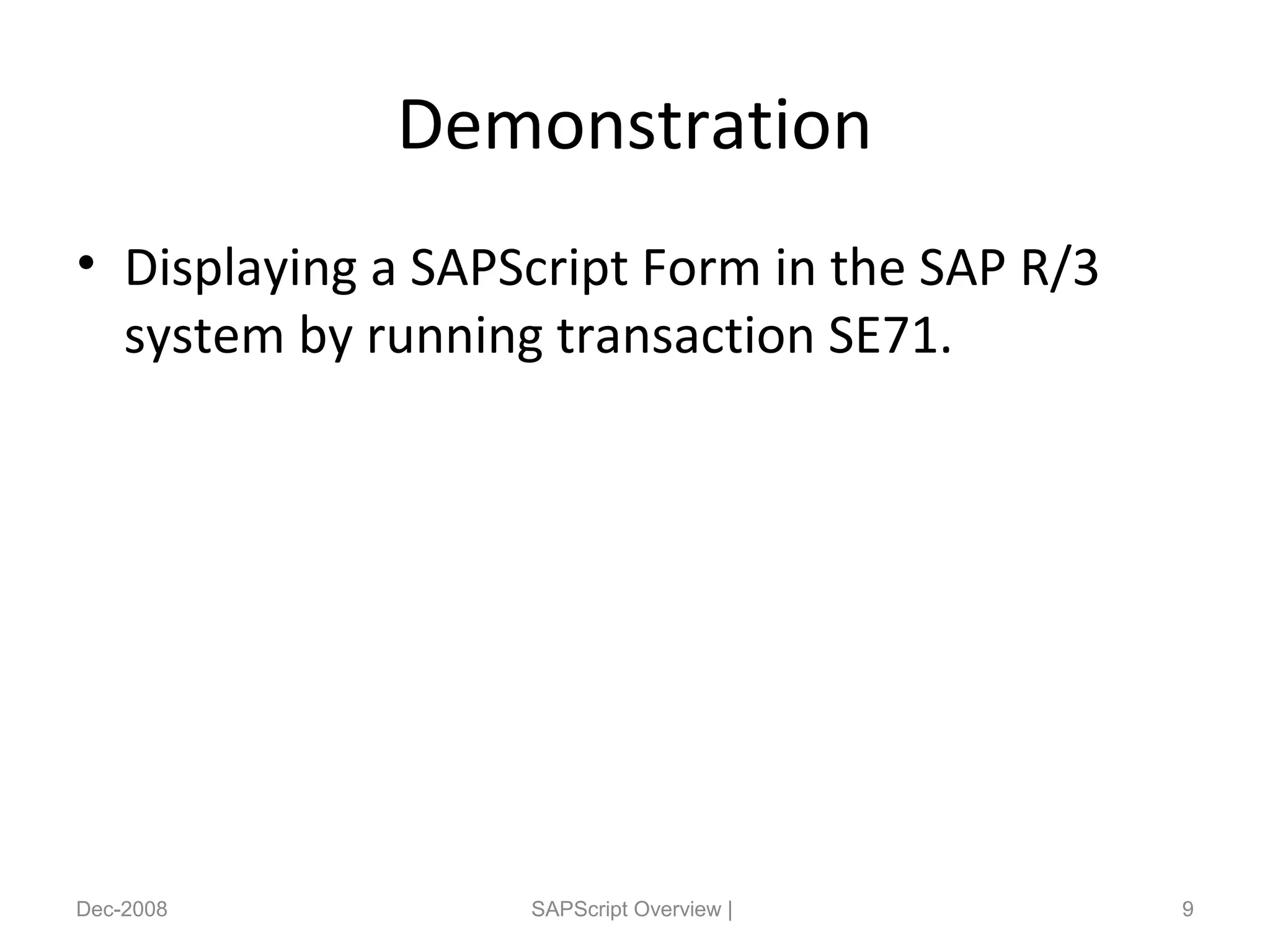 Demonstration

• Displaying a SAPScript Form in the SAP R/3 system by running transaction SE71.

Dec-2008

SAPScript Overview |

9